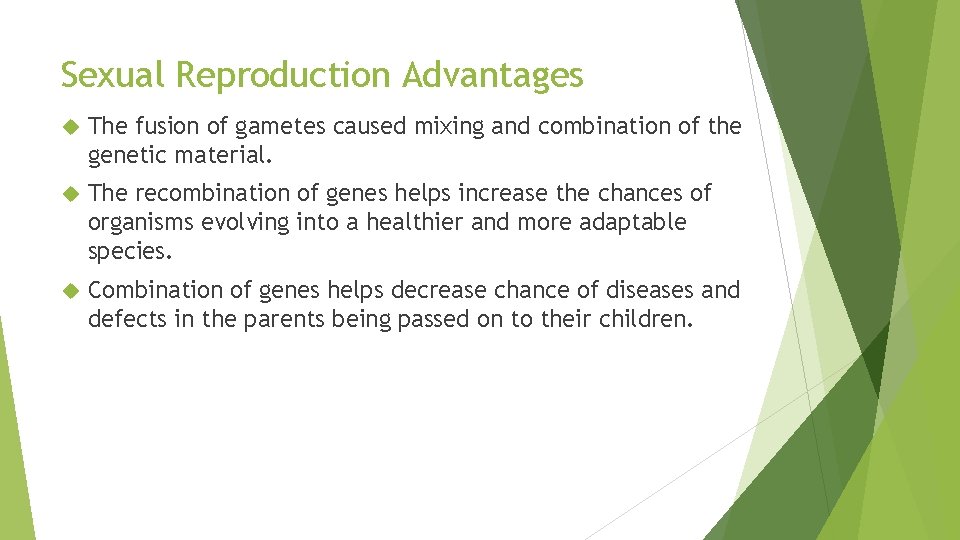 Sexual Reproduction Advantages

The fusion of gametes caused mixing and combination of the genetic material.

The recombination of genes helps increase the chances of organisms evolving into a healthier and more adaptable species.

Combination of genes helps decrease chance of diseases and defects in the parents being passed on to their children.